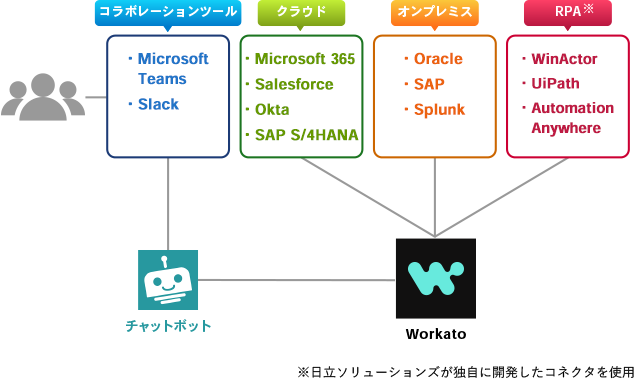 コラボレーションツール

・Microsoft Teams
・Slack

クラウド

・Microsoft 365
・Salesforce
・Okta
・SAP S/4HANA

オンプレミス

・Oracle
・SAP
・Splunk

RPA※

・WinActor
・UiPath
・Automation Anywhere

チャットボット

Workato

※日立ソリューションズが独自に開発したコネクタを使用